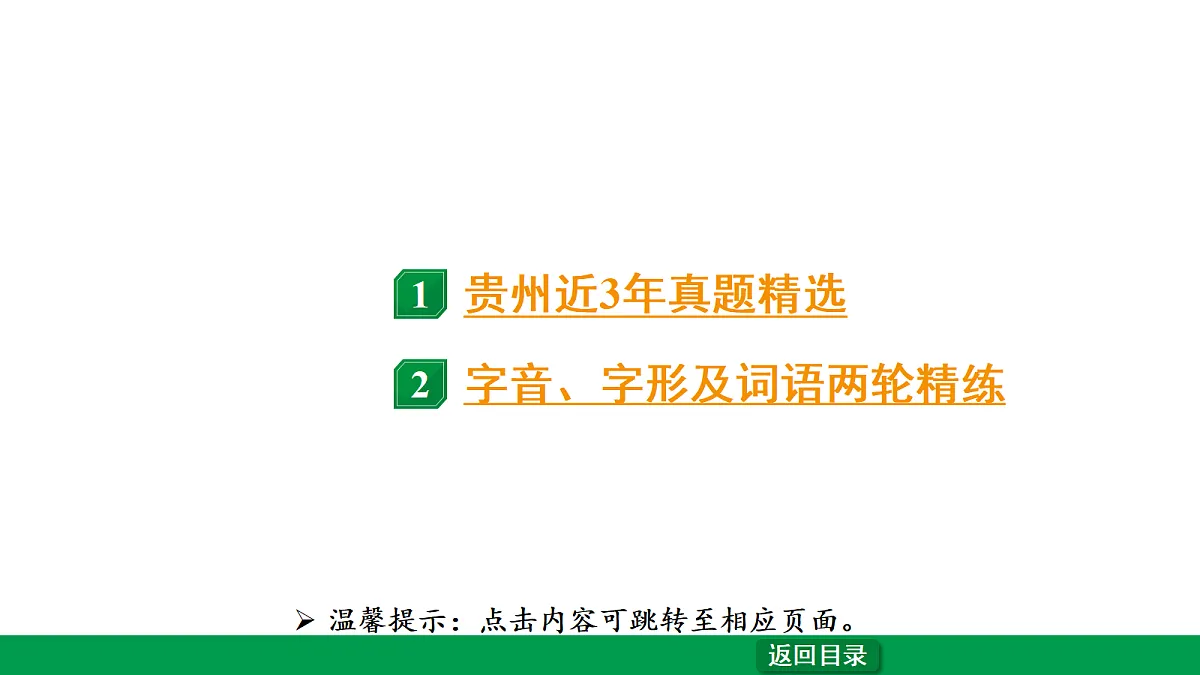 1 贵州近3年真题精选

2 字音、字形及词语两轮精练

➢ 温馨提示：点击内容可跳转至相应页面。

返回目录